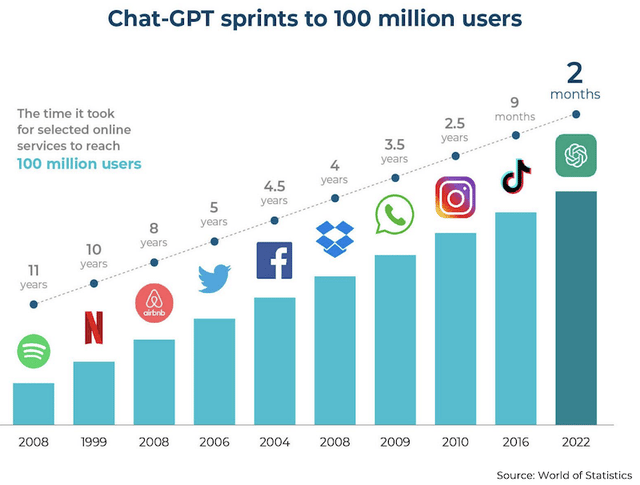 Chat-GPT sprints to 100 million users

The time it took for selected online services to reach
100 million users

11 years

10 years

8 years

5 years

4.5 years

4 years

3.5 years

2.5 years

9 months

2 months

airbnb

2008 1999 2008 2006 2004 2008 2009 2010 2016 2022

Source: World of Statistics